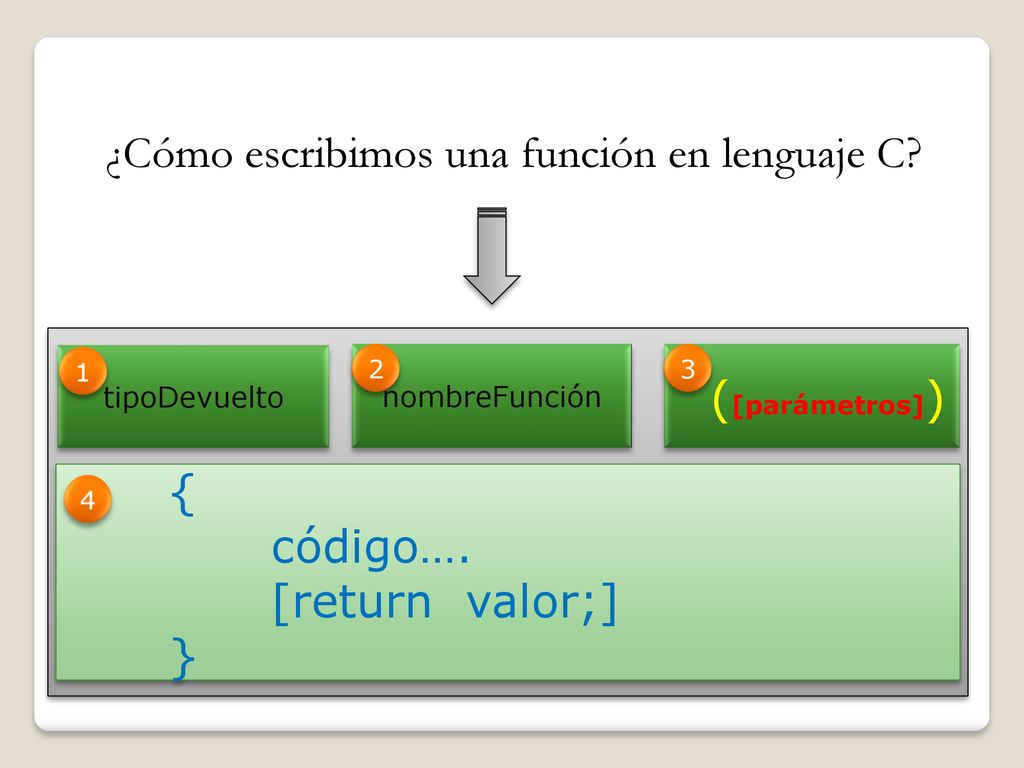 ¿Cómo escribimos una función en lenguaje C?

1 tipoDevuelto

2 nombreFunción

3 ([parámetros])

4 {
código….
[return valor;]
}